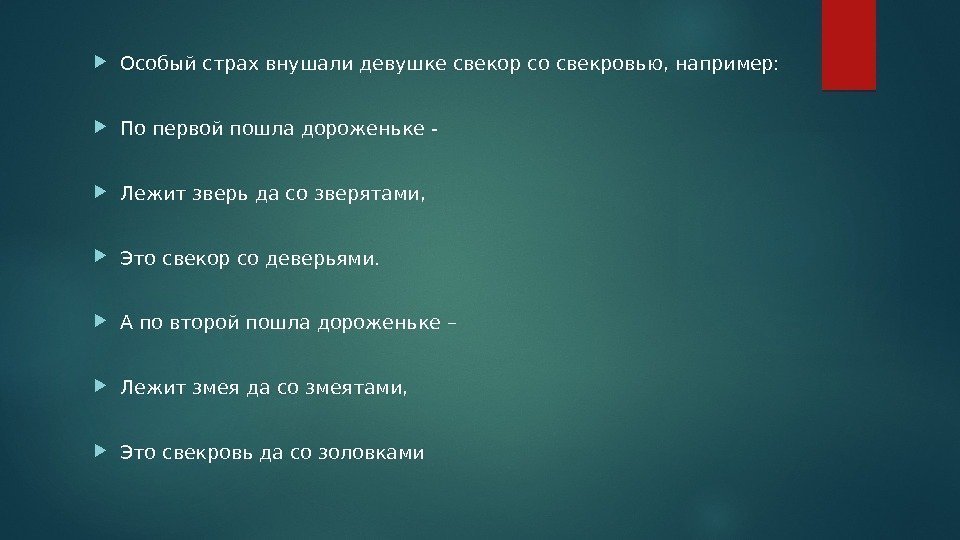 Особый страх внушали девушке свекор со свекровью, например:

По первой пошла дороженьке -

Лежит зверь да со зверятами,

Это свекор со деверьями.

А по второй пошла дороженьке –

Лежит змея да со змеятами,

Это свекровь да со золовками